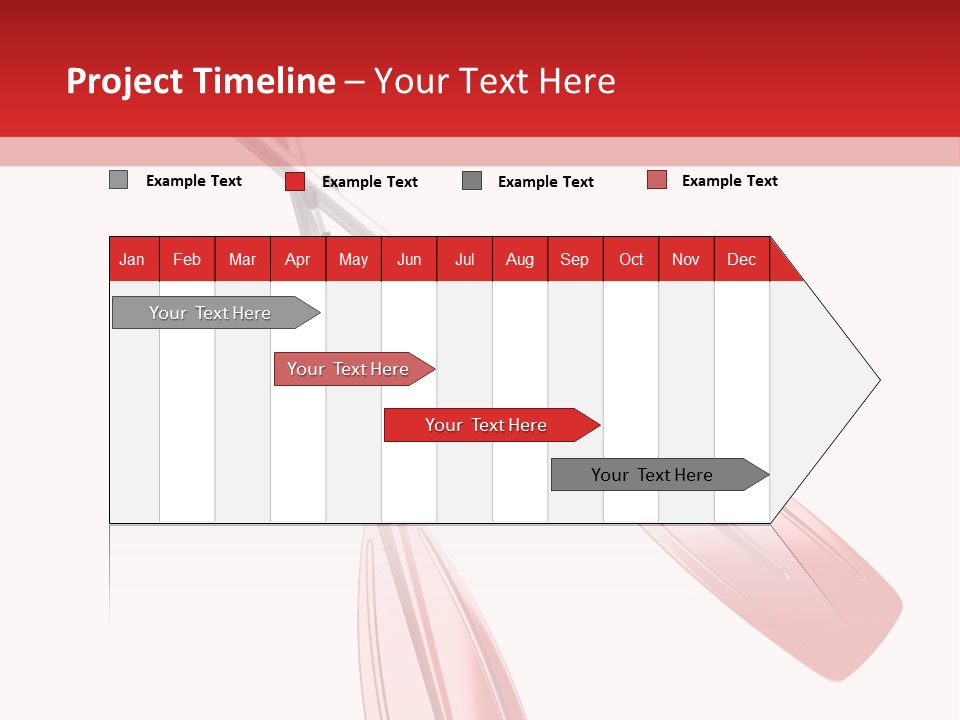 Project Timeline – Your Text Here

Example Text
Example Text
Example Text
Example Text

| Jan | Feb | Mar | Apr | May | Jun | Jul | Aug | Sep | Oct | Nov | Dec |
|---|---|---|---|---|---|---|---|---|---|---|---|

Your Text Here

Your Text Here

Your Text Here

Your Text Here